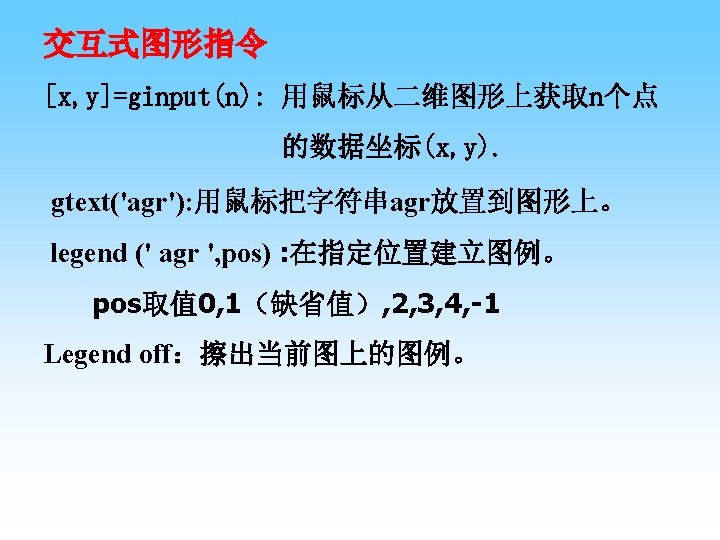 交互式图形指令

[x,y]=ginput(n): 用鼠标从二维图形上获取n个点的数据坐标(x,y).

gtext('agr'):用鼠标把字符串agr放置到图形上。

legend (' agr ',pos) :在指定位置建立图例。

pos取值0,1（缺省值）,2,3,4,-1

Legend off：擦出当前图上的图例。